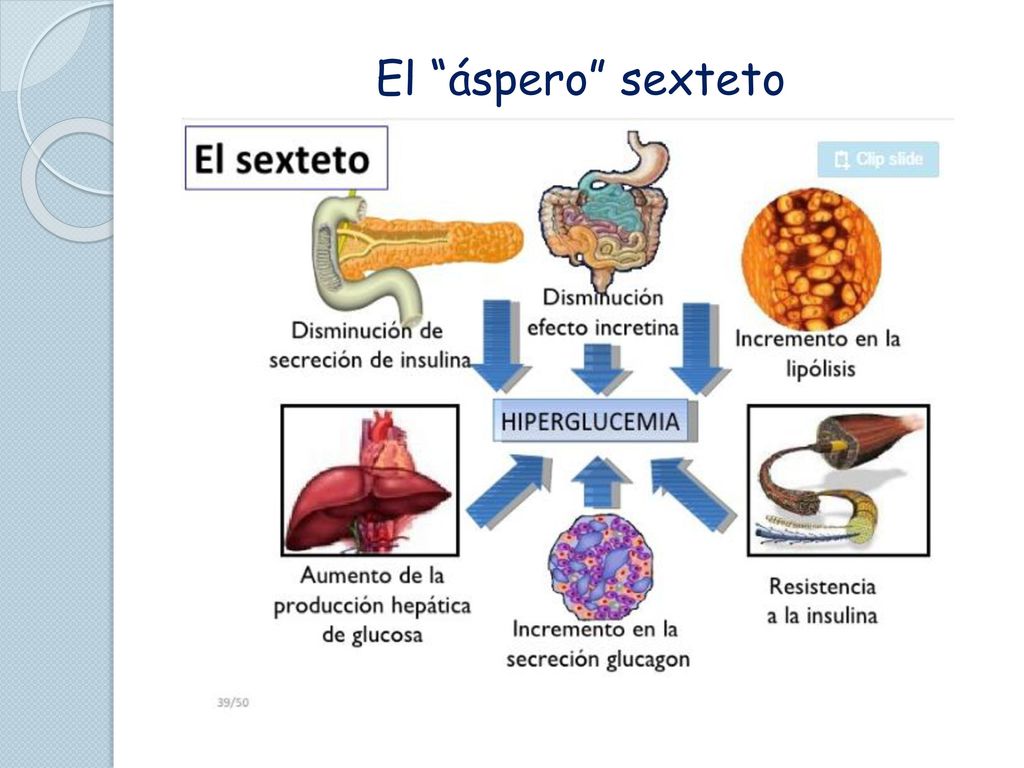 El “áspero” sexteto

El sexteto

Clip slide

Disminución de secreción de insulina

Disminución efecto incretina

Incremento en la lipólisis

HIPERGLUCEMIA

Aumento de la producción hepática de glucosa

Incremento en la secreción glucagon

Resistencia a la insulina

39/50